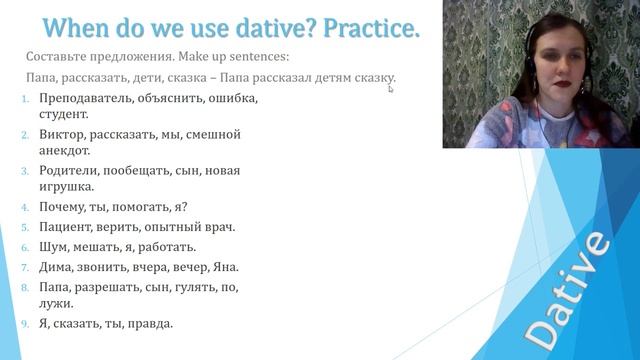 When do we use dative? Practice.

Составьте предложения. Make up sentences:

Папа, рассказать, дети, сказка – Папа рассказал детям сказку.

1. Преподаватель, объяснить, ошибка, студент.
2. Виктор, рассказать, мы, смешной анекдот.
3. Родители, пообещать, сын, новая игрушка.
4. Почему, ты, помогать, я?
5. Пациент, верить, опытный врач.
6. Шум, мешать, я, работать.
7. Дима, звонить, вчера, вечер, Яна.
8. Папа, разрешать, сын, гулять, по, лужи.
9. Я, сказать, ты, правда.

Dative